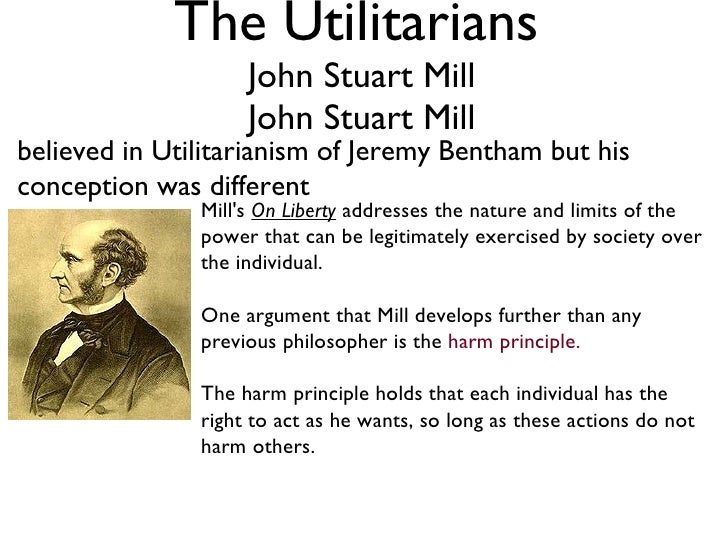 The Utilitarians
John Stuart Mill
John Stuart Mill
believed in Utilitarianism of Jeremy Bentham but his conception was different

Mill's On Liberty addresses the nature and limits of the power that can be legitimately exercised by society over the individual.

One argument that Mill develops further than any previous philosopher is the harm principle.

The harm principle holds that each individual has the right to act as he wants, so long as these actions do not harm others.